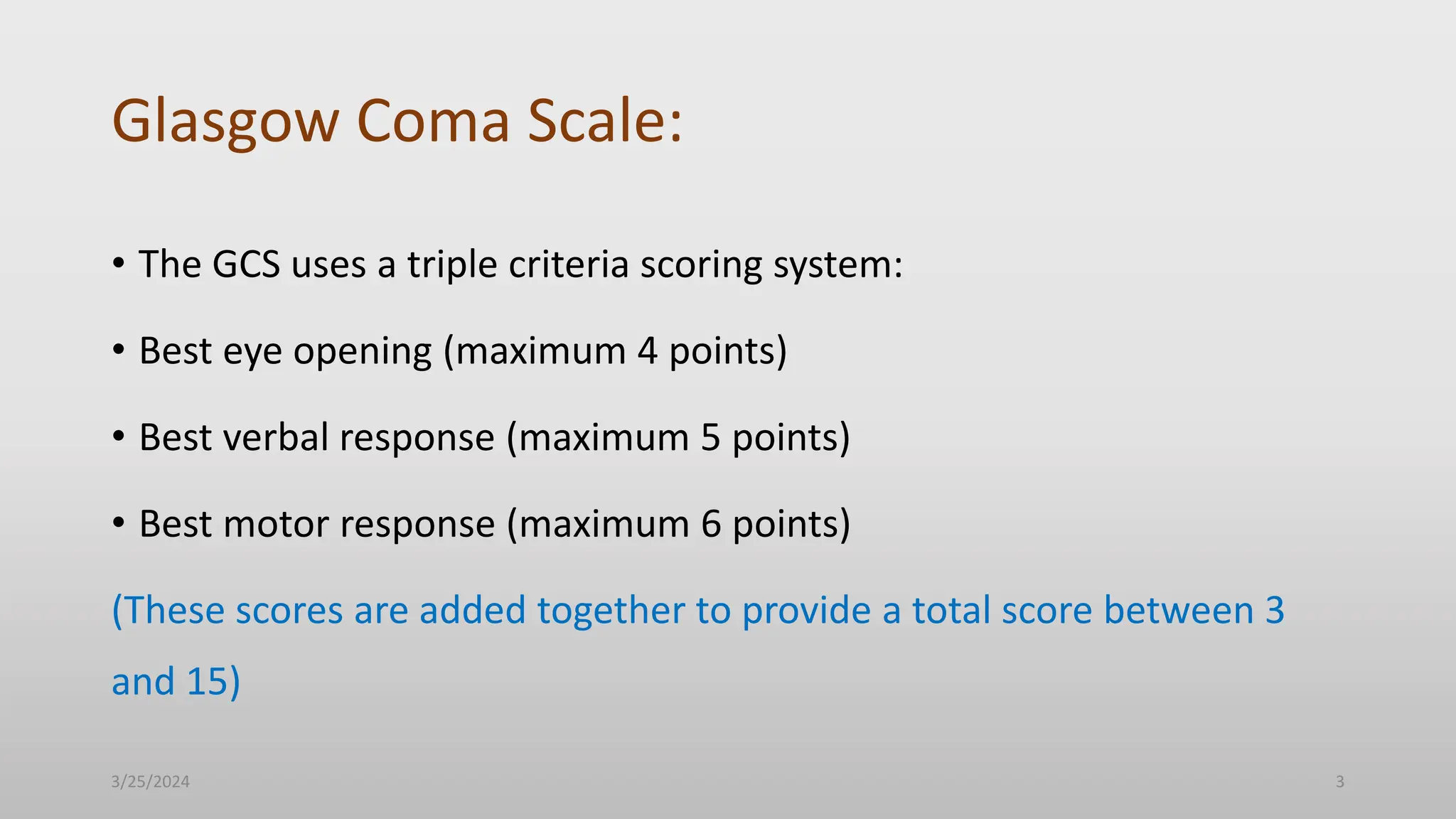 Glasgow Coma Scale:

• The GCS uses a triple criteria scoring system:

• Best eye opening (maximum 4 points)

• Best verbal response (maximum 5 points)

• Best motor response (maximum 6 points)

(These scores are added together to provide a total score between 3 and 15)

3/25/2024

3